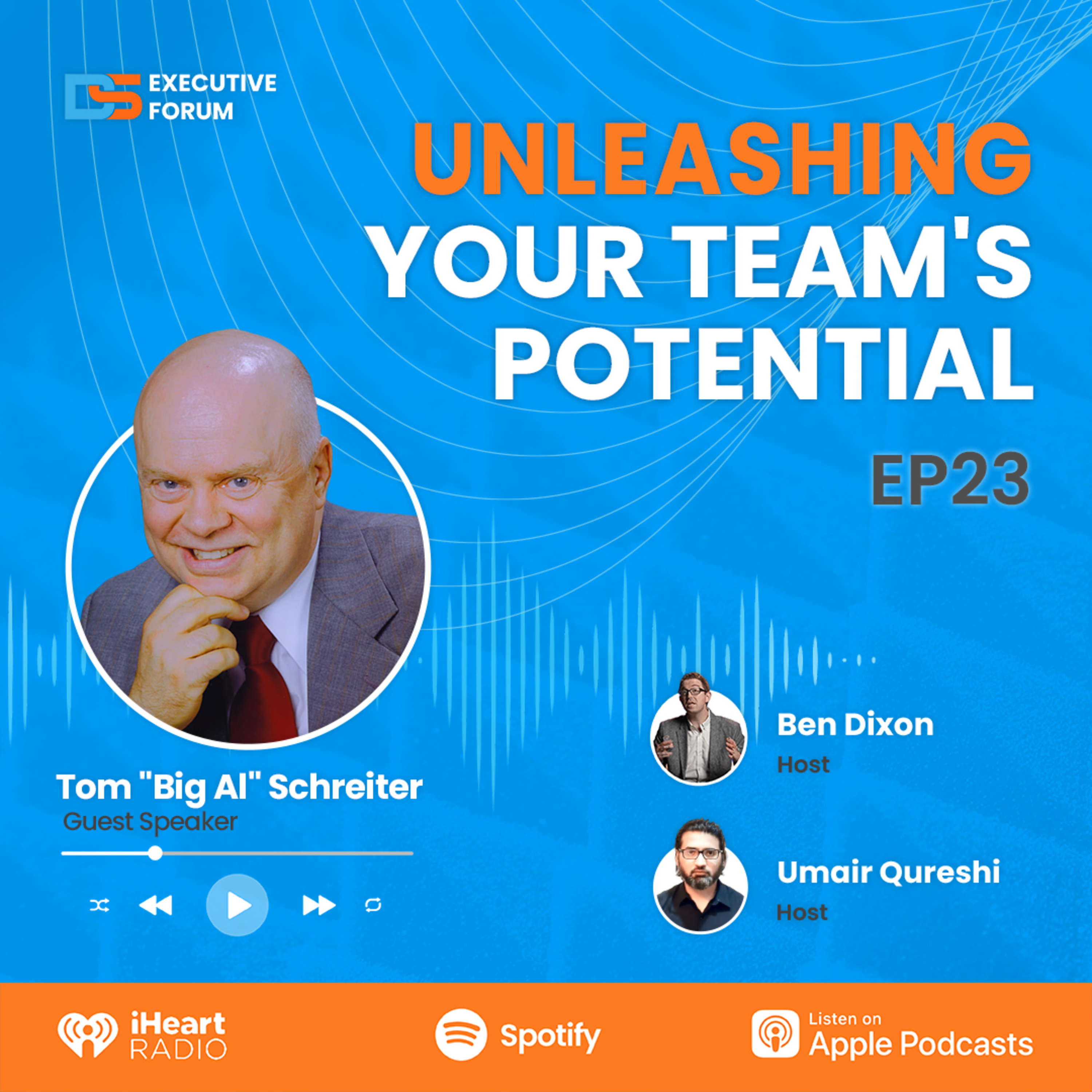 DS EXECUTIVE FORUM

UNLEASHING YOUR TEAM'S POTENTIAL

EP23

Tom "Big Al" Schreiter
Guest Speaker

Ben Dixon
Host

Umair Qureshi
Host

iHeart RADIO

Spotify

Listen on Apple Podcasts